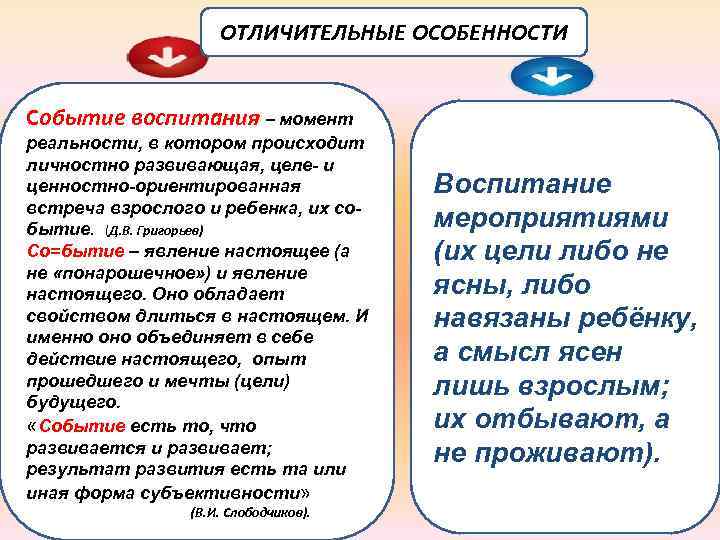 ОТЛИЧИТЕЛЬНЫЕ ОСОБЕННОСТИ

Событие воспитания – момент реальности, в котором происходит личностно развивающая, целе- и ценностно-ориентированная встреча взрослого и ребенка, их со-бытие. (Д.В. Григорьев)
Со=бытие – явление настоящее (а не «понарошечное») и явление настоящего. Оно обладает свойством длиться в настоящем. И именно оно объединяет в себе действие настоящего, опыт прошедшего и мечты (цели) будущего.
«Событие есть то, что развивается и развивает; результат развития есть та или иная форма субъективности»
(В.И. Слободчиков).

Воспитание мероприятиями (их цели либо не ясны, либо навязаны ребёнку, а смысл ясен лишь взрослым; их отбывают, а не проживают).